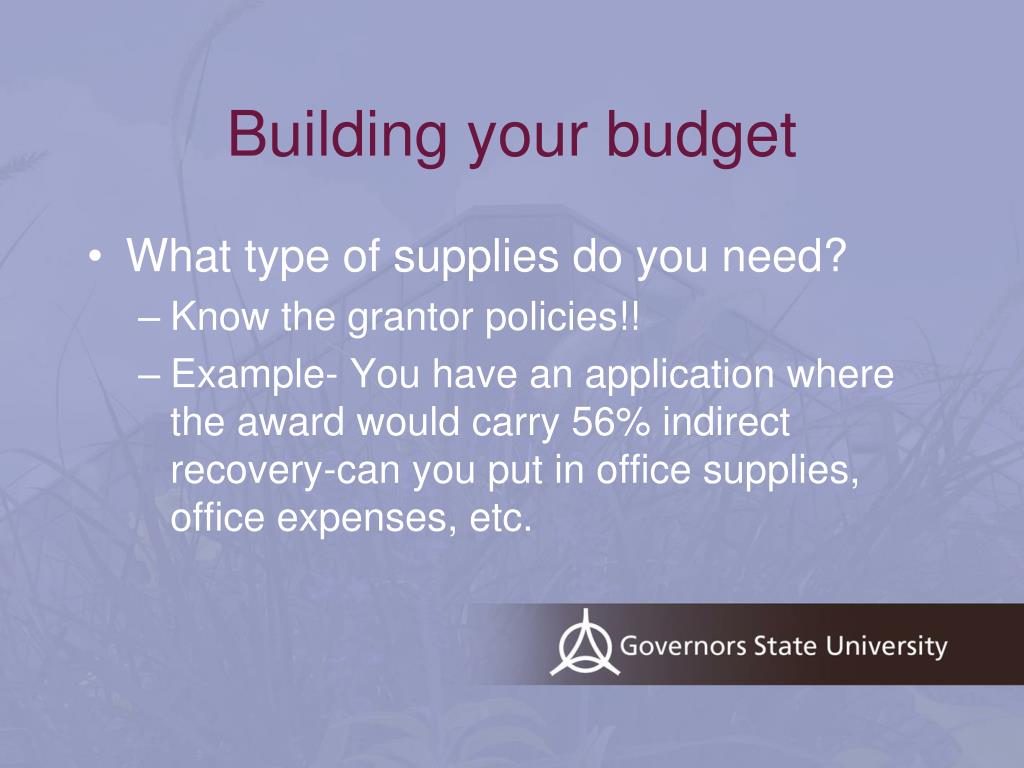 Building your budget

• What type of supplies do you need?
– Know the grantor policies!!
– Example- You have an application where the award would carry 56% indirect recovery-can you put in office supplies, office expenses, etc.

Governors State University